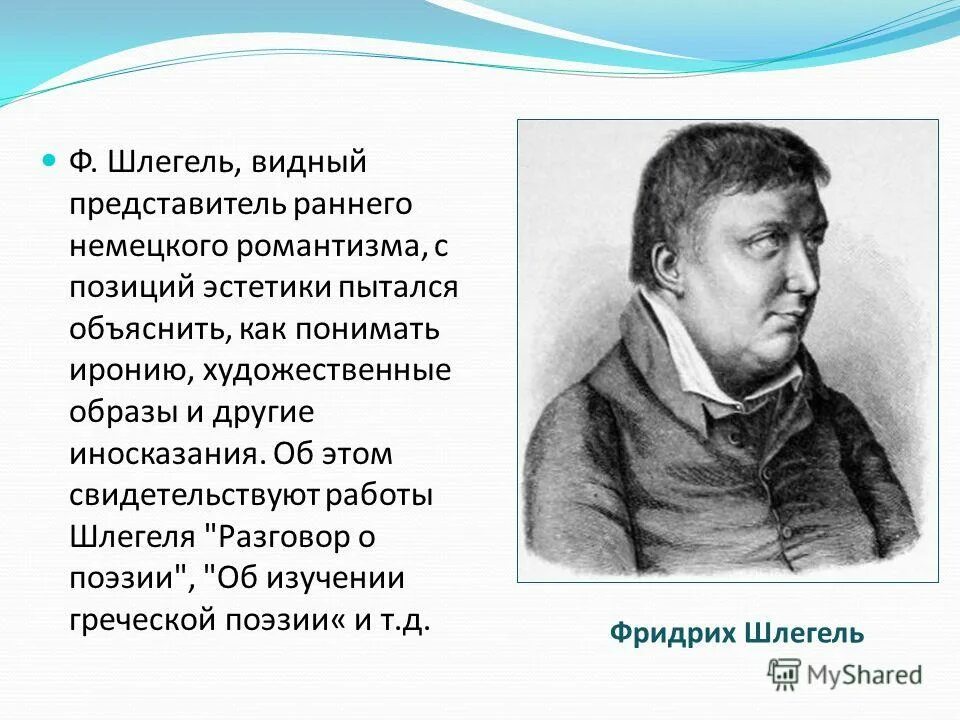 Ф. Шлегель, видный представитель раннего немецкого романтизма, с позиций эстетики пытался объяснить, как понимать иронию, художественные образы и другие иносказания. Об этом свидетельствуют работы Шлегеля "Разговор о поэзии", "Об изучении греческой поэзии« и т.д.

Фридрих Шлегель

MyShared